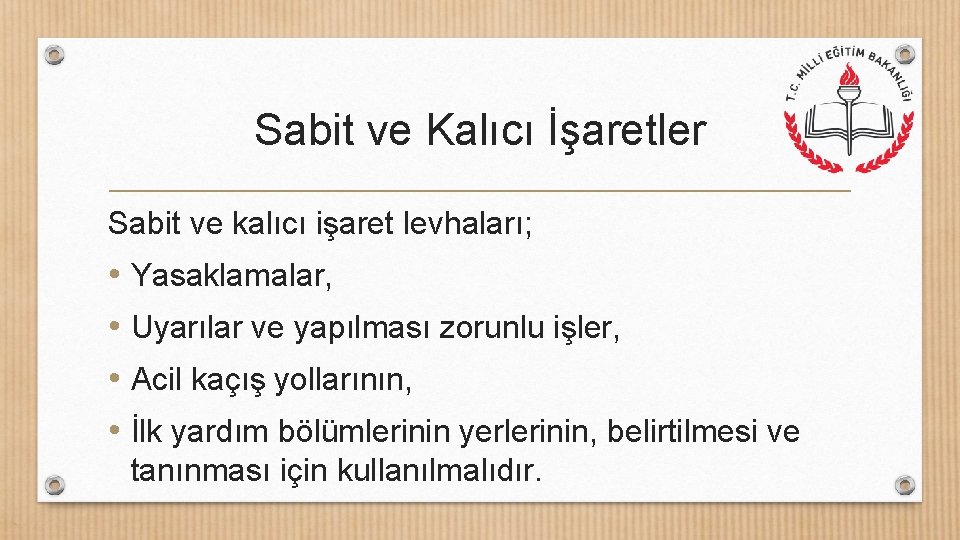 T.C. MİLLİ EĞİTİM BAKANLIĞI

Sabit ve Kalıcı İşaretler

Sabit ve kalıcı işaret levhaları;

• Yasaklamalar,

• Uyarılar ve yapılması zorunlu işler,

• Acil kaçış yollarının,

• İlk yardım bölümlerinin yerlerinin, belirtilmesi ve tanınması için kullanılmalıdır.